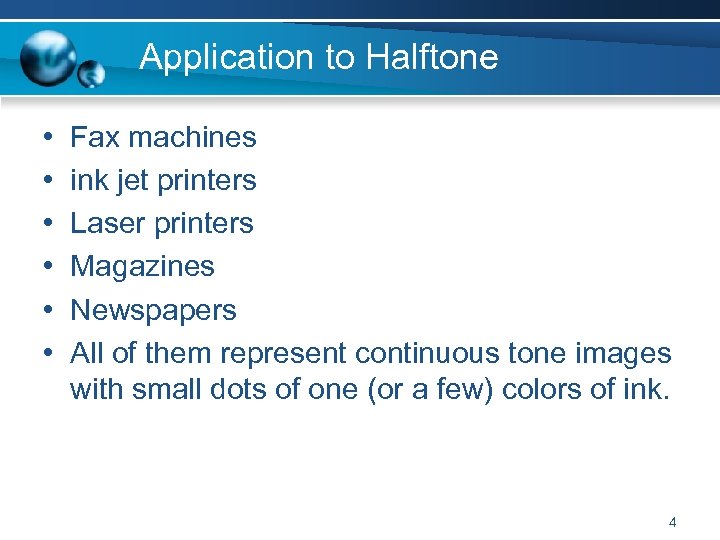 Application to Halftone

• Fax machines
• ink jet printers
• Laser printers
• Magazines
• Newspapers
• All of them represent continuous tone images with small dots of one (or a few) colors of ink.

4